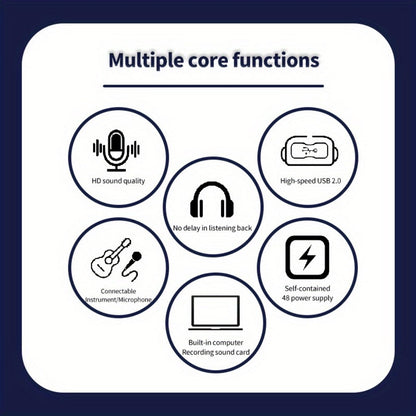 Multiple core functions

HD sound quality

High-speed USB 2.0

No delay in listening back

Connectable Instrument/Microphone

Self-contained 48 power supply

Built-in computer Recording sound card